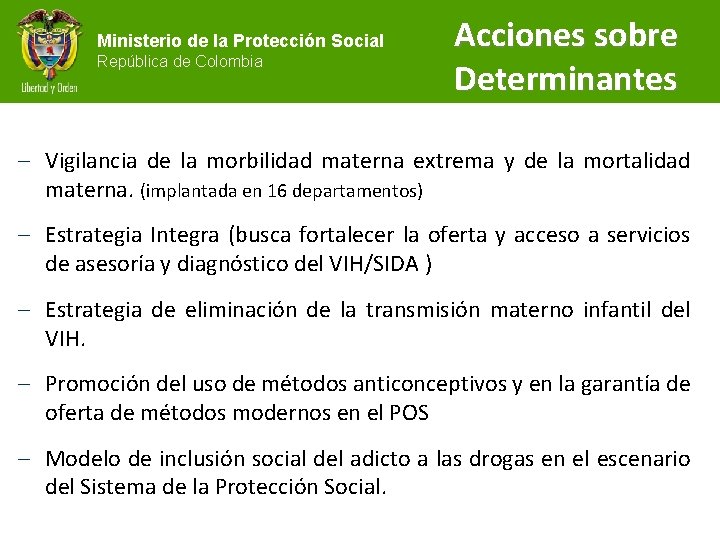 Libertad y Orden

Ministerio de la Protección Social
República de Colombia

Acciones sobre Determinantes

– Vigilancia de la morbilidad materna extrema y de la mortalidad materna. (implantada en 16 departamentos)

– Estrategia Integra (busca fortalecer la oferta y acceso a servicios de asesoría y diagnóstico del VIH/SIDA )

– Estrategia de eliminación de la transmisión materno infantil del VIH.

– Promoción del uso de métodos anticonceptivos y en la garantía de oferta de métodos modernos en el POS

– Modelo de inclusión social del adicto a las drogas en el escenario del Sistema de la Protección Social.